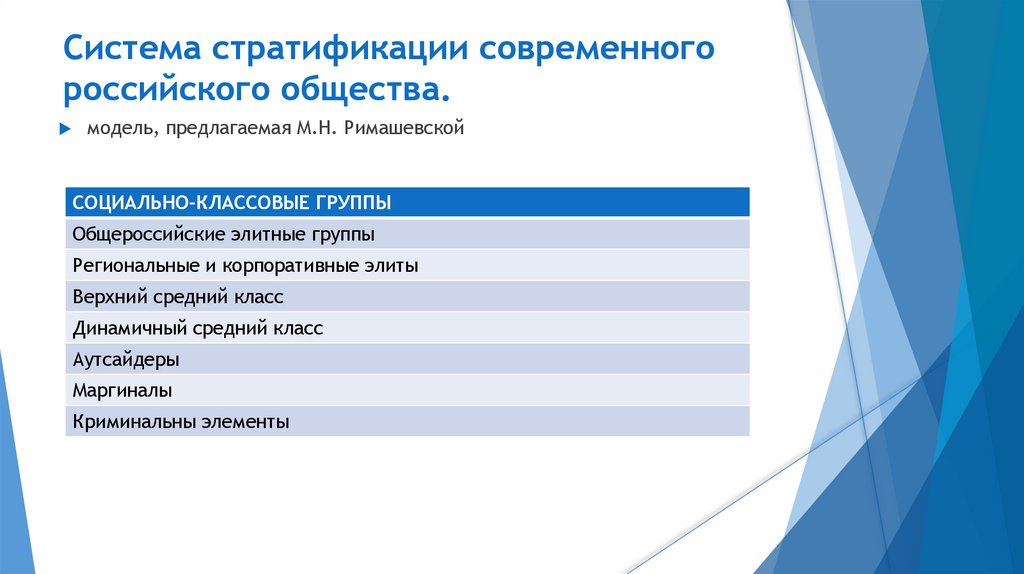 Система стратификации современного российского общества.

модель, предлагаемая М.Н. Римашевской

| СОЦИАЛЬНО-КЛАССОВЫЕ ГРУППЫ |
|---|
| Общероссийские элитные группы |
| Региональные и корпоративные элиты |
| Верхний средний класс |
| Динамичный средний класс |
| Аутсайдеры |
| Маргиналы |
| Криминальны элементы |